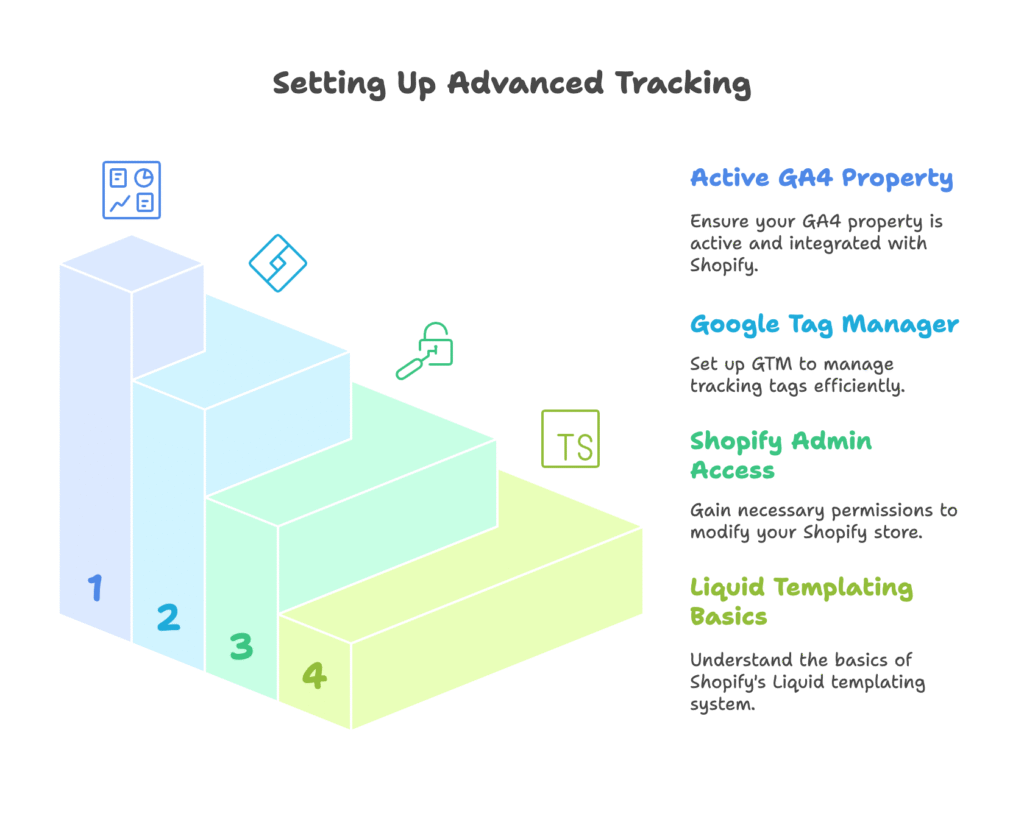 Setting Up Advanced Tracking

TS

1

2

3

4

Active GA4 Property

Ensure your GA4 property is active and integrated with Shopify.

Google Tag Manager

Set up GTM to manage tracking tags efficiently.

Shopify Admin Access

Gain necessary permissions to modify your Shopify store.

Liquid Templating Basics

Understand the basics of Shopify's Liquid templating system.